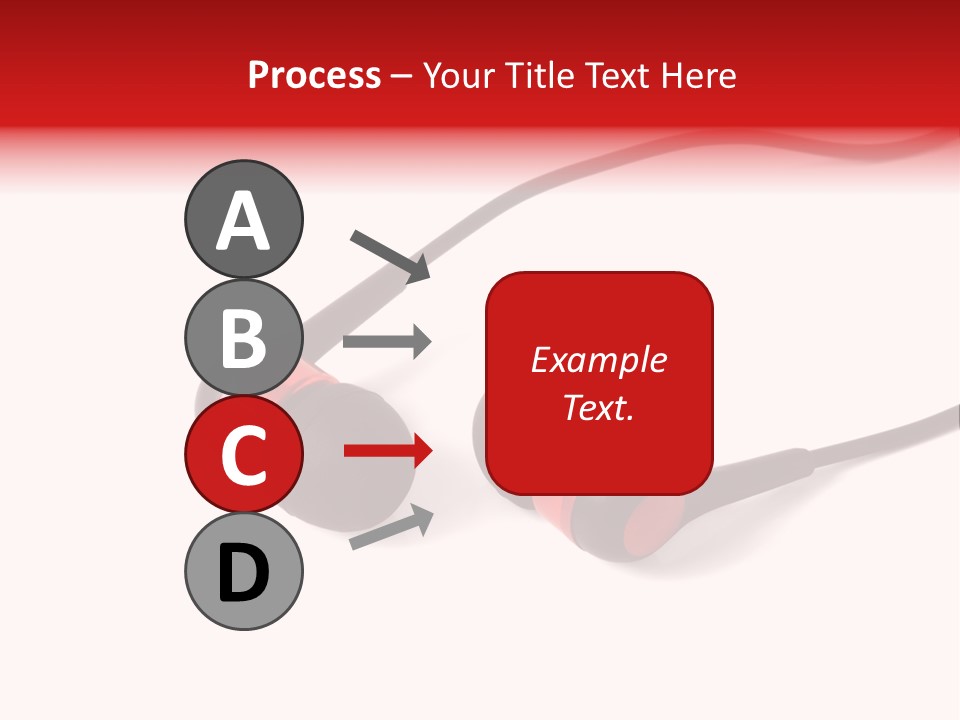 Process – Your Title Text Here

A

B

C

D

Example Text.